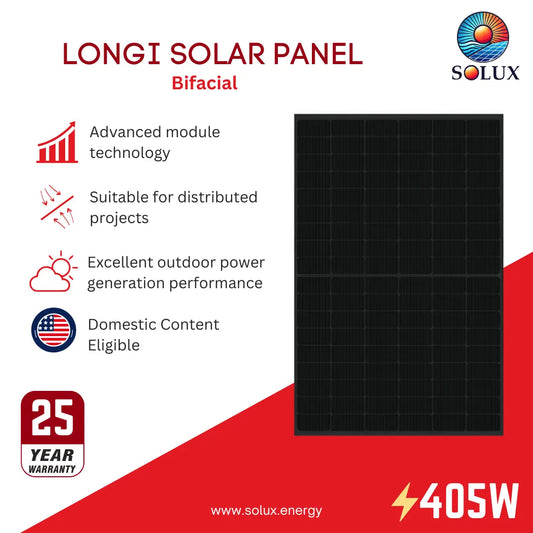 LONGI SOLAR PANEL
Bifacial

SOLUX

Advanced module technology

Suitable for distributed projects

Excellent outdoor power generation performance

Domestic Content Eligible

25 YEAR WARRANTY

www.solux.energy

405W